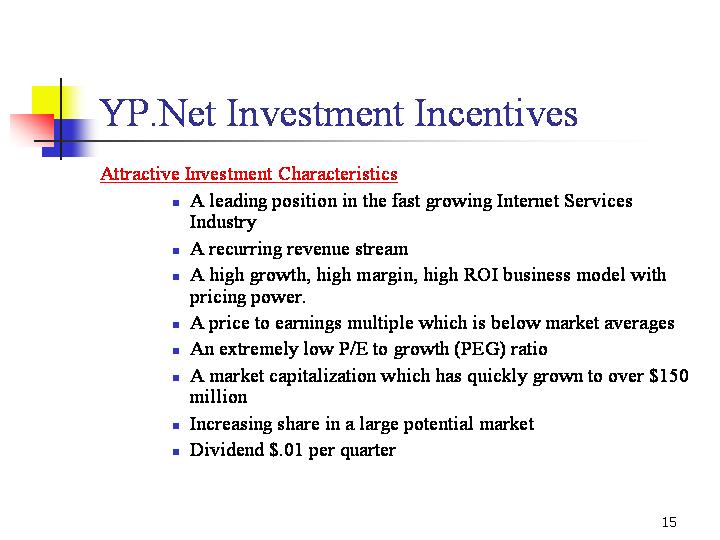 YP.Net Investment Incentives

Attractive Investment Characteristics

- A leading position in the fast growing Internet Services Industry
- A recurring revenue stream
- A high growth, high margin, high ROI business model with pricing power.
- A price to earnings multiple which is below market averages
- An extremely low P/E to growth (PEG) ratio
- A market capitalization which has quickly grown to over \$150 million
- Increasing share in a large potential market
- Dividend \$.01 per quarter

15